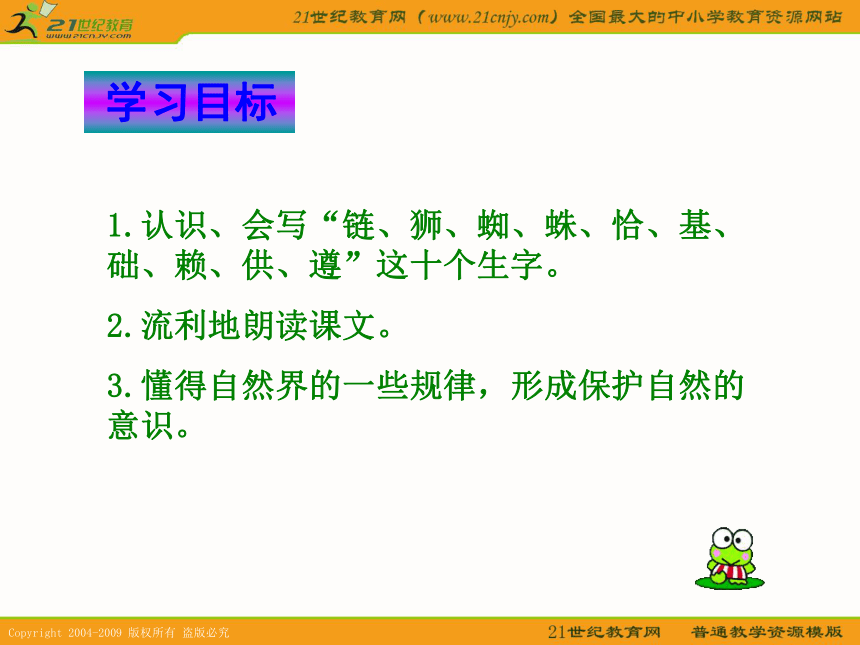 21世纪教育
www.21cnjy.com

21世纪教育网（www.21cnjy.com）全国最大的中小学教育资源网站

学习目标

1.认识、会写“链、狮、蜘、蛛、恰、基、础、赖、供、遵”这十个生字。

2.流利地朗读课文。

3.懂得自然界的一些规律，形成保护自然的意识。

Copyright 2004-2009 版权所有 盗版必究

21世纪教育网　普通教学资源模版